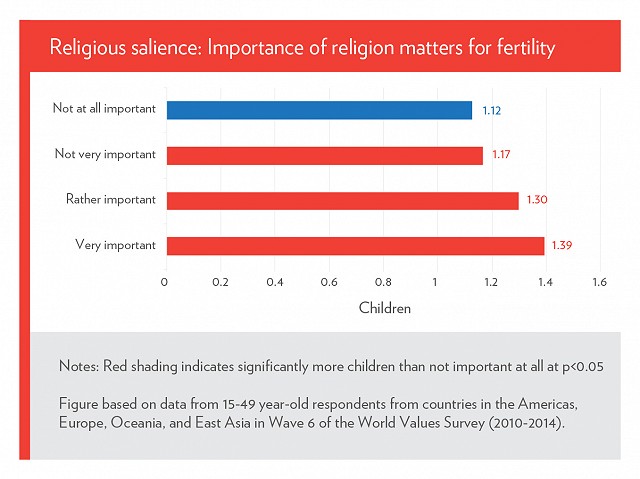 Religious salience: Importance of religion matters for fertility

Not at all important 1.12
Not very important 1.17
Rather important 1.30
Very important 1.39

0 0.2 0.4 0.6 0.8 1 1.2 1.4 1.6

Children

Notes: Red shading indicates significantly more children than not important at all at p<0.05

Figure based on data from 15-49 year-old respondents from countries in the Americas, Europe, Oceania, and East Asia in Wave 6 of the World Values Survey (2010-2014).